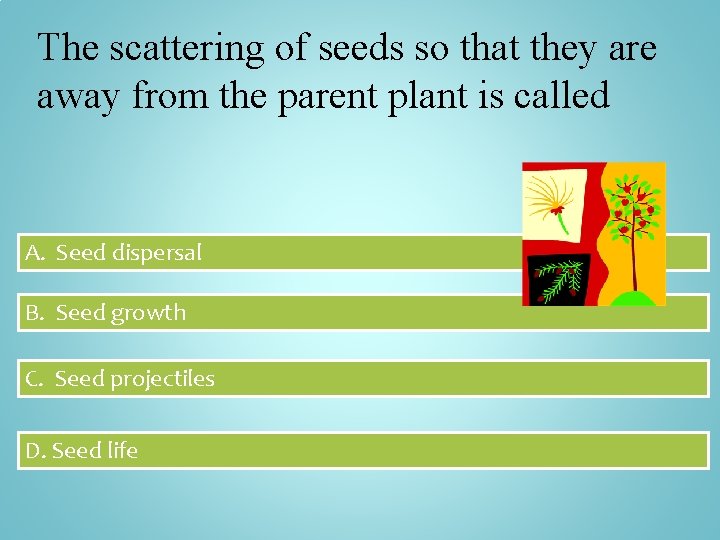 The scattering of seeds so that they are away from the parent plant is called

A. Seed dispersal

B. Seed growth

C. Seed projectiles

D. Seed life